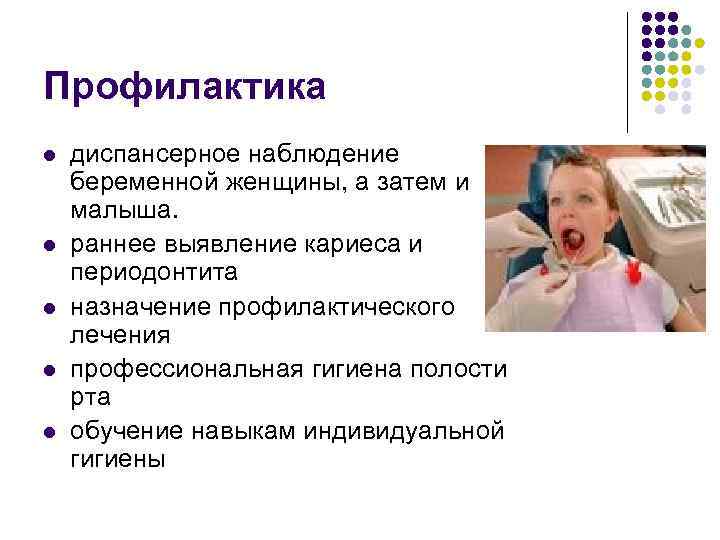 Профилактика

- диспансерное наблюдение беременной женщины, а затем и малыша.
- раннее выявление кариеса и периодонтита
- назначение профилактического лечения
- профессиональная гигиена полости рта
- обучение навыкам индивидуальной гигиены